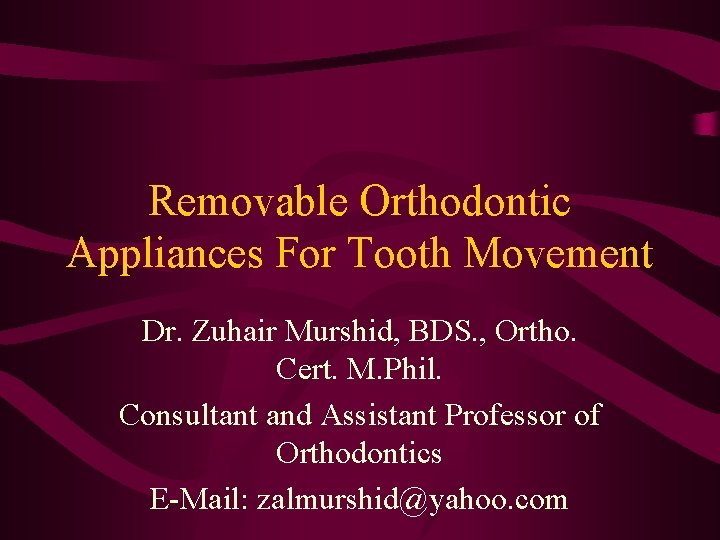 Removable Orthodontic Appliances For Tooth Movement

Dr. Zuhair Murshid, BDS., Ortho. Cert. M.Phil.

Consultant and Assistant Professor of Orthodontics

E-Mail: zalmurshid@yahoo.com